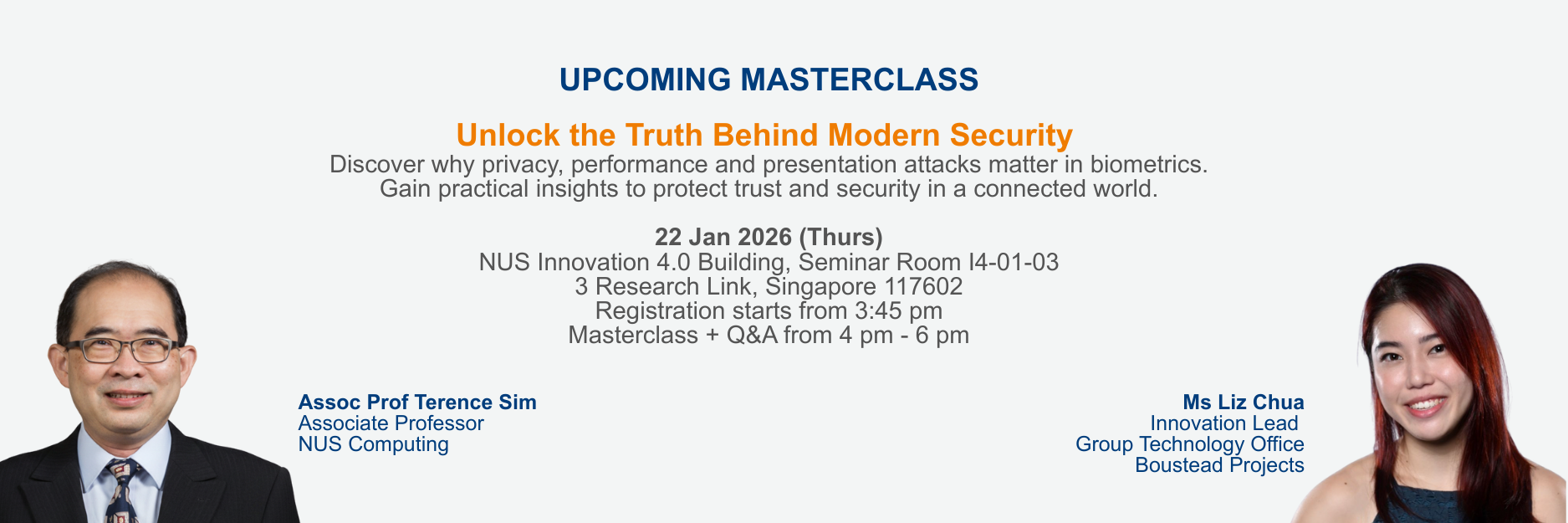 UPCOMING MASTERCLASS

Unlock the Truth Behind Modern Security

Discover why privacy, performance and presentation attacks matter in biometrics. Gain practical insights to protect trust and security in a connected world.

22 Jan 2026 (Thurs)
NUS Innovation 4.0 Building, Seminar Room I4-01-03
3 Research Link, Singapore 117602
Registration starts from 3:45 pm
Masterclass + Q&A from 4 pm - 6 pm

Assoc Prof Terence Sim
Associate Professor
NUS Computing

Ms Liz Chua
Innovation Lead
Group Technology Office
Boustead Projects